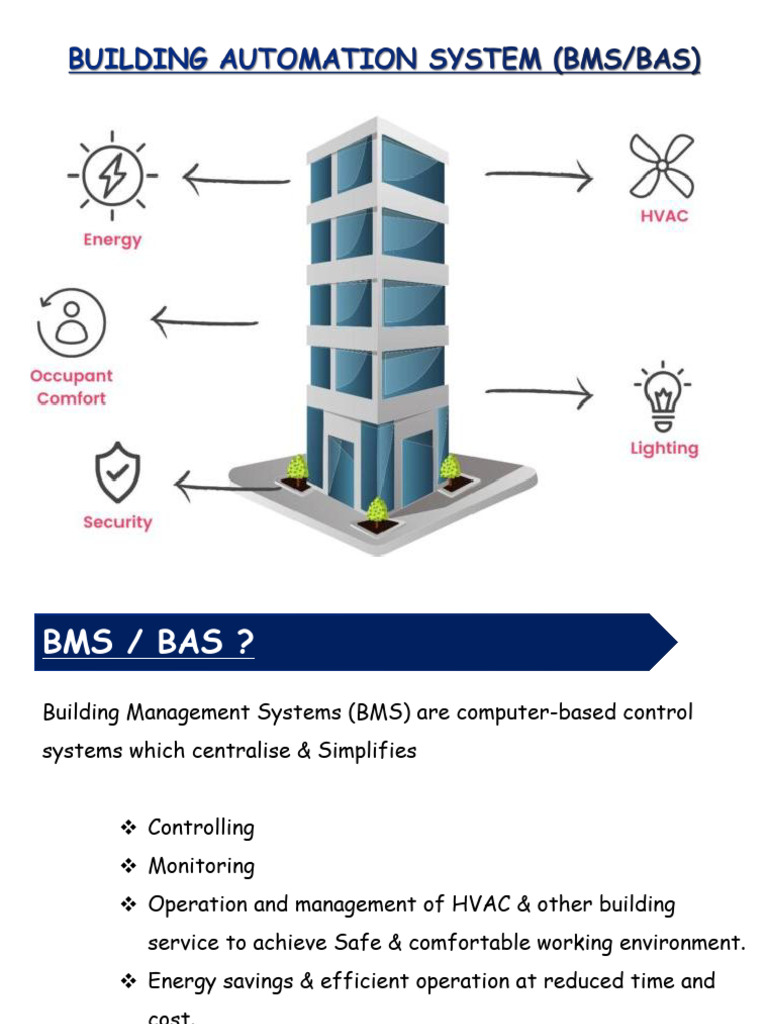 BUILDING AUTOMATION SYSTEM (BMS/BAS)

Energy

HVAC

Occupant Comfort

Lighting

Security

BMS / BAS ?

Building Management Systems (BMS) are computer-based control systems which centralise & Simplifies

❖ Controlling
❖ Monitoring
❖ Operation and management of HVAC & other building service to achieve Safe & comfortable working environment.
❖ Energy savings & efficient operation at reduced time and cost.